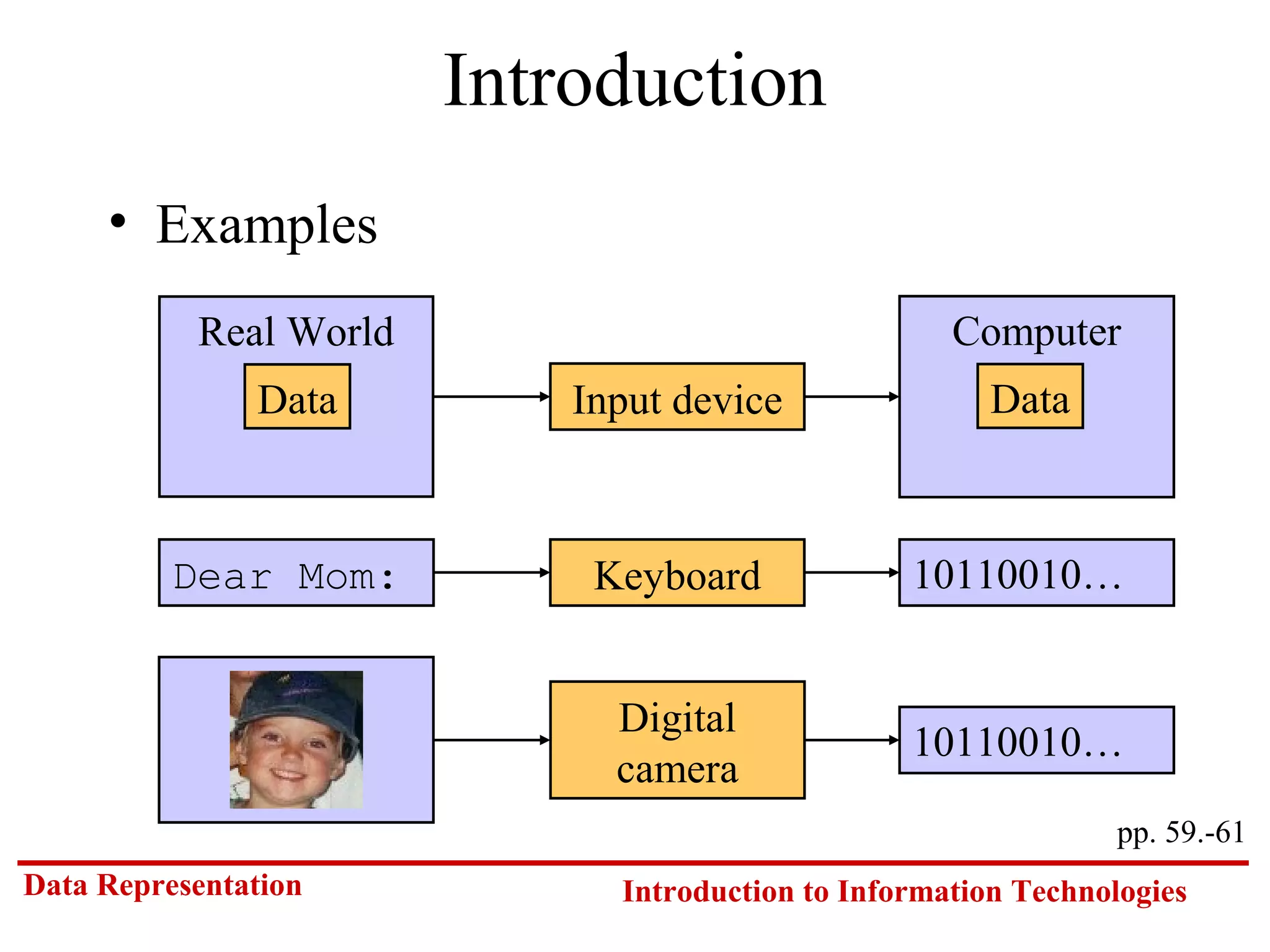 Introduction

• Examples

Real World
Data

Input device

Computer
Data

Dear Mom:

Keyboard

10110010…

Digital camera

10110010…

pp. 59.-61

Data Representation

Introduction to Information Technologies